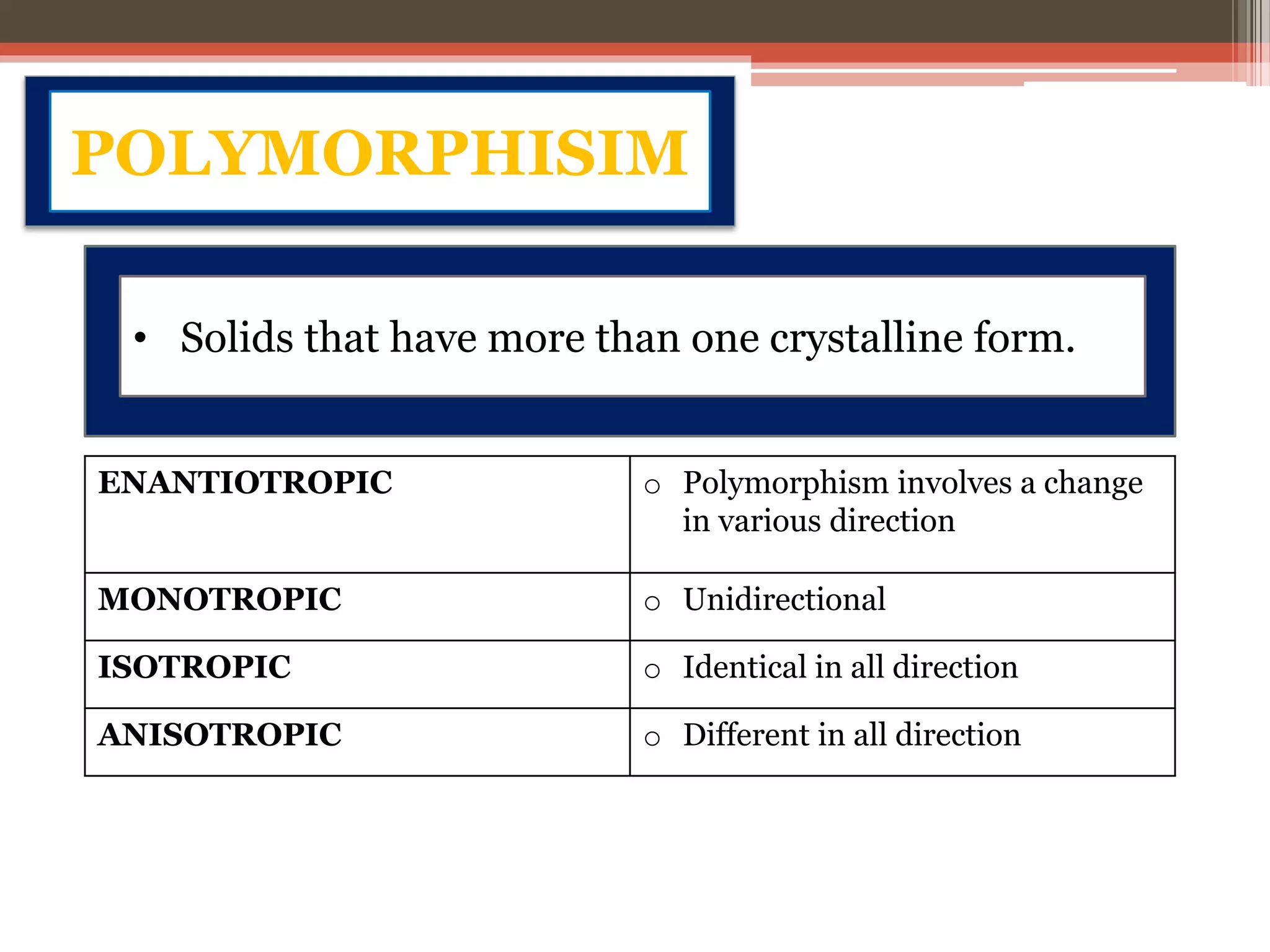 POLYMORPHISIM

• Solids that have more than one crystalline form.

| ENANTIOTROPIC | ○ Polymorphism involves a change in various direction |
|---|---|
| MONOTROPIC | ○ Unidirectional |
| ISOTROPIC | ○ Identical in all direction |
| ANISOTROPIC | ○ Different in all direction |